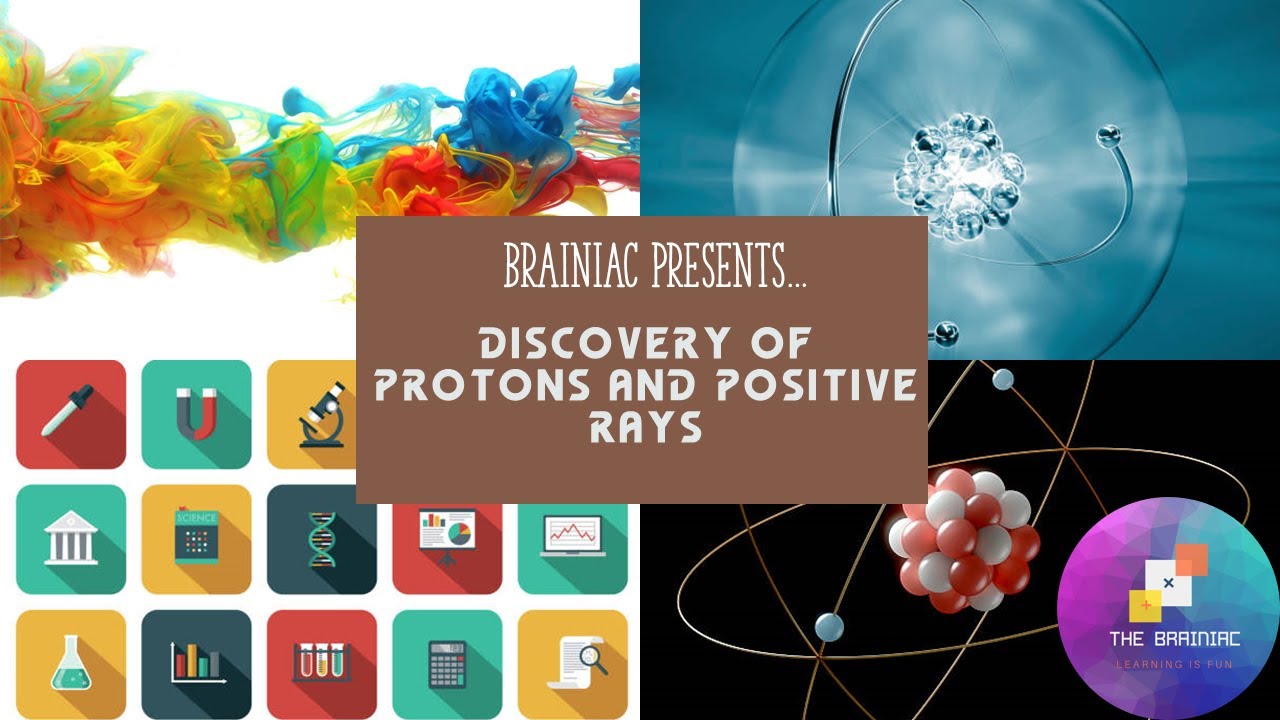 BRAINIAC PRESENTS...

DISCOVERY OF PROTONS AND POSITIVE RAYS

SCIENCE

THE BRAINIAC
LEARNING IS FUN